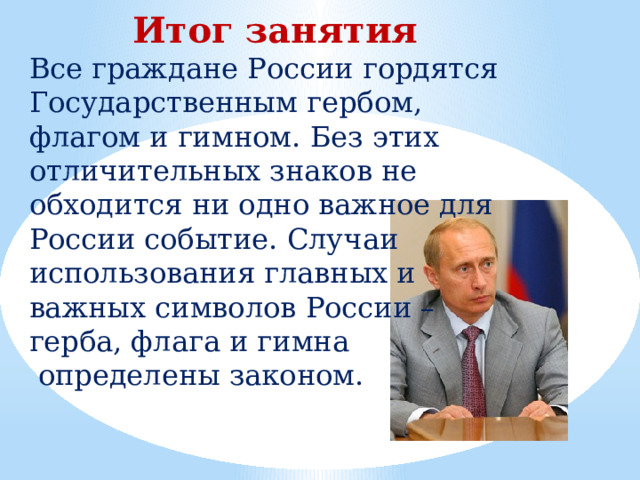 Итог занятия

Все граждане России гордятся Государственным гербом, флагом и гимном. Без этих отличительных знаков не обходится ни одно важное для России событие. Случаи использования главных и важных символов России – герба, флага и гимна определены законом.